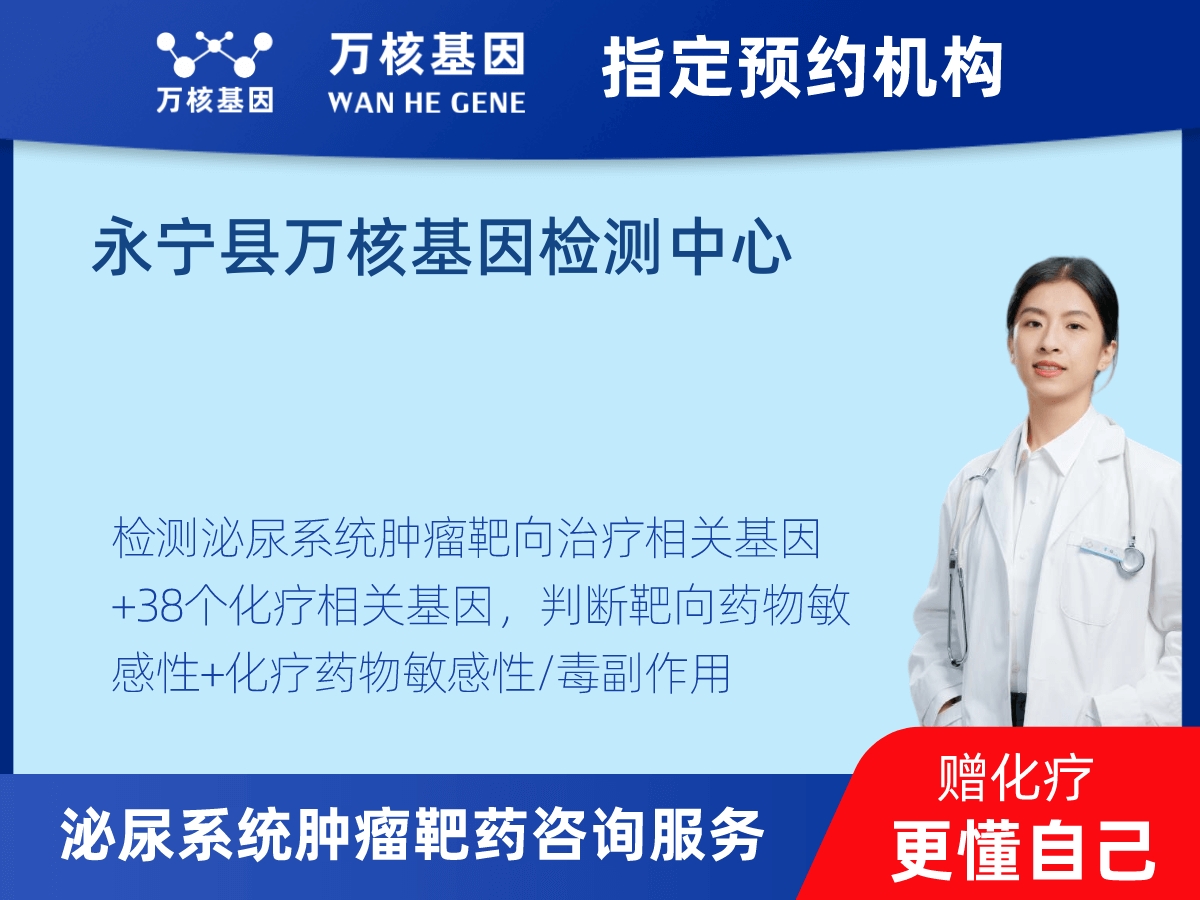 万核基因

万核基因
WAN HE GENE

指定预约机构

永宁县万核基因检测中心

检测泌尿系统肿瘤靶向治疗相关基因+38个化疗相关基因，判断靶向药物敏感性+化疗药物敏感性/毒副作用

泌尿系统肿瘤靶药咨询服务

赠化疗
更懂自己